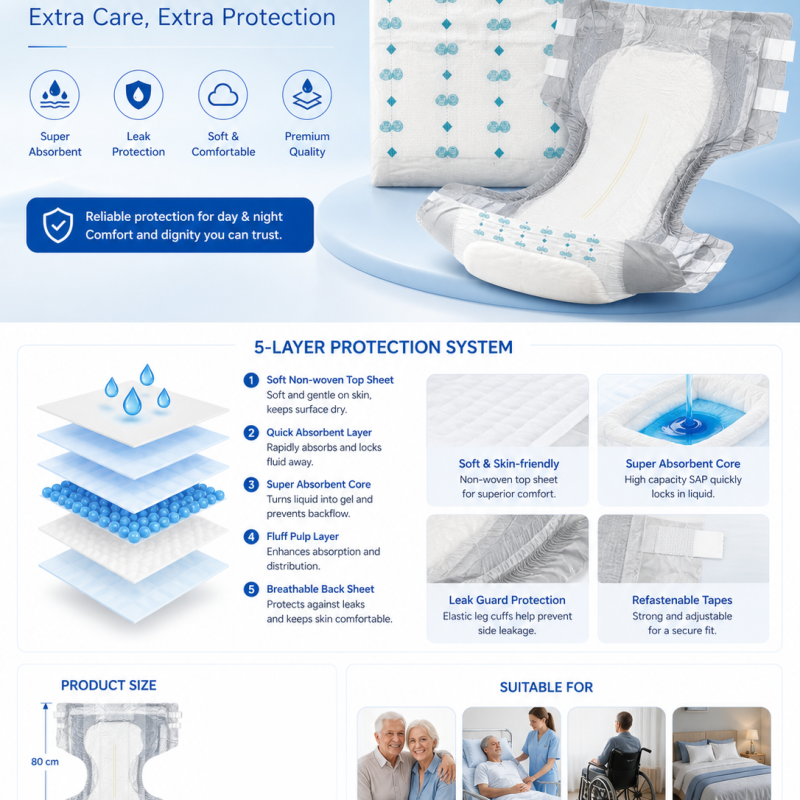 Extra Care, Extra Protection

Super Absorbent

Leak Protection

Soft & Comfortable

Premium Quality

Reliable protection for day & night
Comfort and dignity you can trust.

5-LAYER PROTECTION SYSTEM

1 Soft Non-woven Top Sheet
Soft and gentle on skin, keeps surface dry.

2 Quick Absorbent Layer
Rapidly absorbs and locks fluid away.

3 Super Absorbent Core
Turns liquid into gel and prevents backflow.

4 Fluff Pulp Layer
Enhances absorption and distribution.

5 Breathable Back Sheet
Protects against leaks and keeps skin comfortable.

Soft & Skin-friendly
Non-woven top sheet for superior comfort.

Super Absorbent Core
High capacity SAP quickly locks in liquid.

Leak Guard Protection
Elastic leg cuffs help prevent side leakage.

Refastenable Tapes
Strong and adjustable for a secure fit.

PRODUCT SIZE

80 cm

SUITABLE FOR